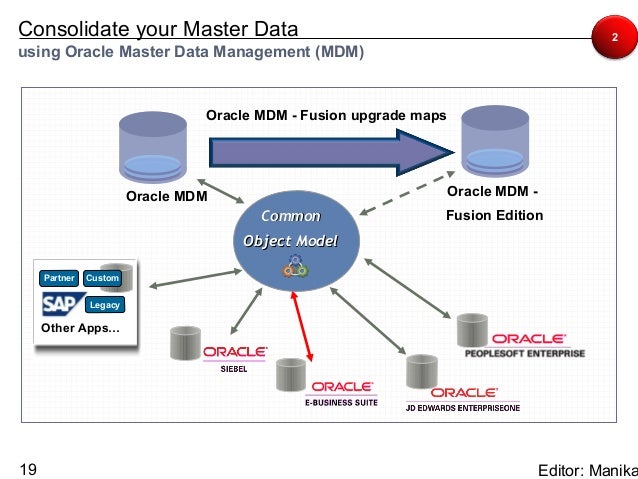 Consolidate your Master Data
using Oracle Master Data Management (MDM)

2

Oracle MDM - Fusion upgrade maps

Oracle MDM

Oracle MDM - Fusion Edition

Common Object Model

Partner
Custom
SAP
Legacy
Other Apps...

ORACLE
SIEBEL

ORACLE
E-BUSINESS SUITE

ORACLE
JD EDWARDS ENTERPRISEONE

ORACLE
PEOPLESOFT ENTERPRISE

19

Editor: Manika